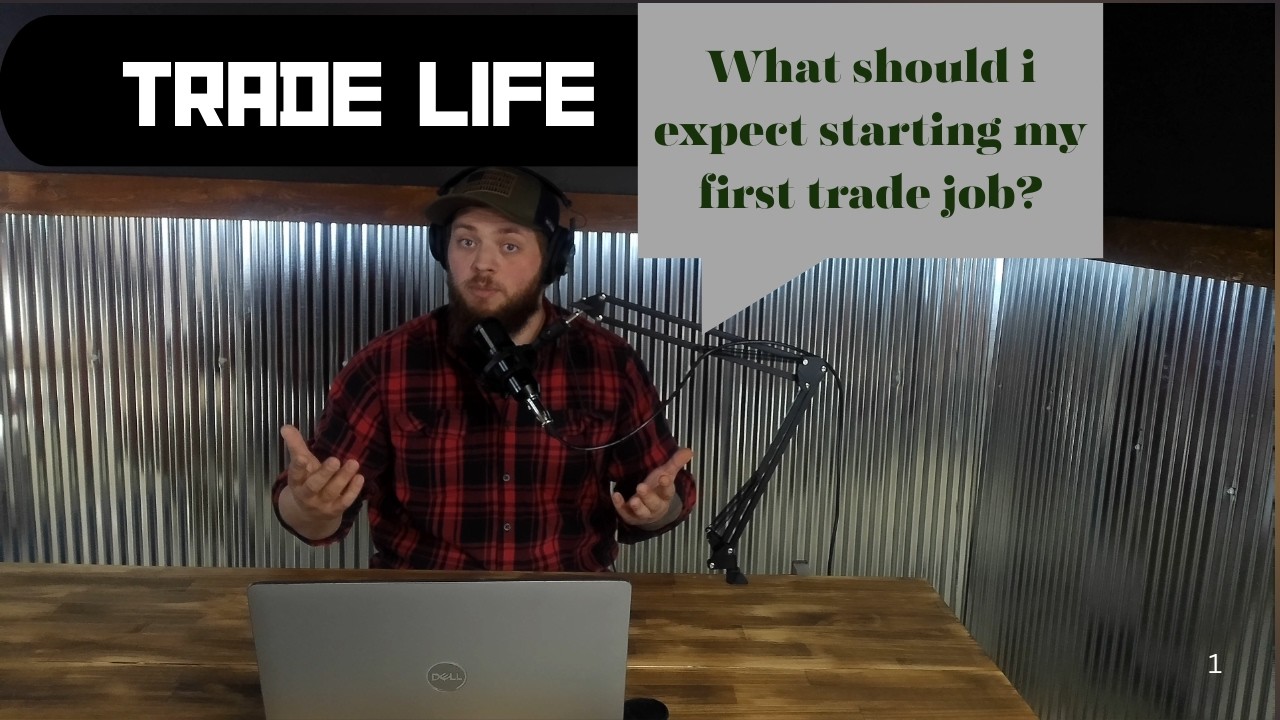 TRADE LIFE

What should i expect starting my first trade job?

DELL

1